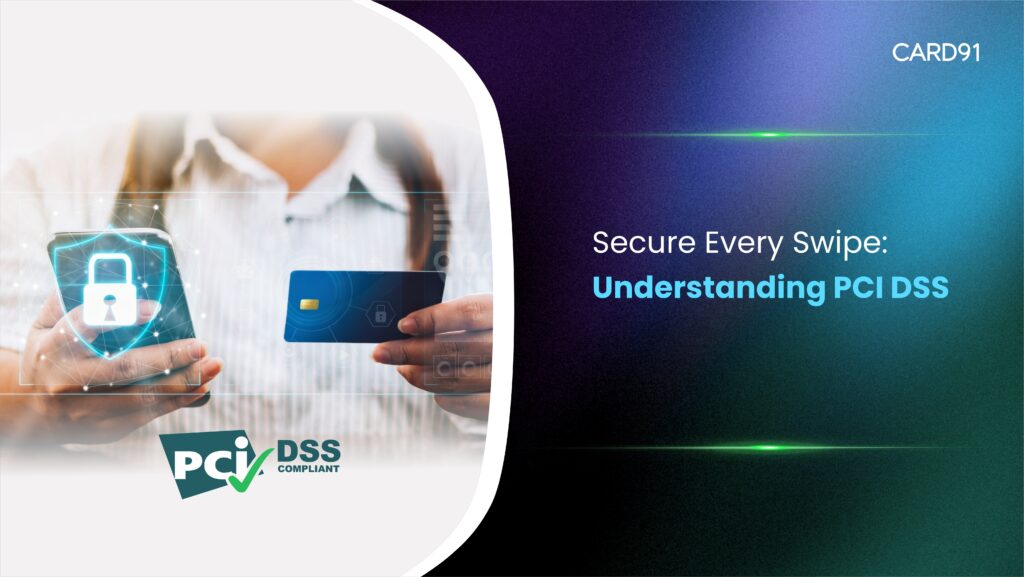 CARD91

Secure Every Swipe:
Understanding PCI DSS

PCI DSS COMPLIANT